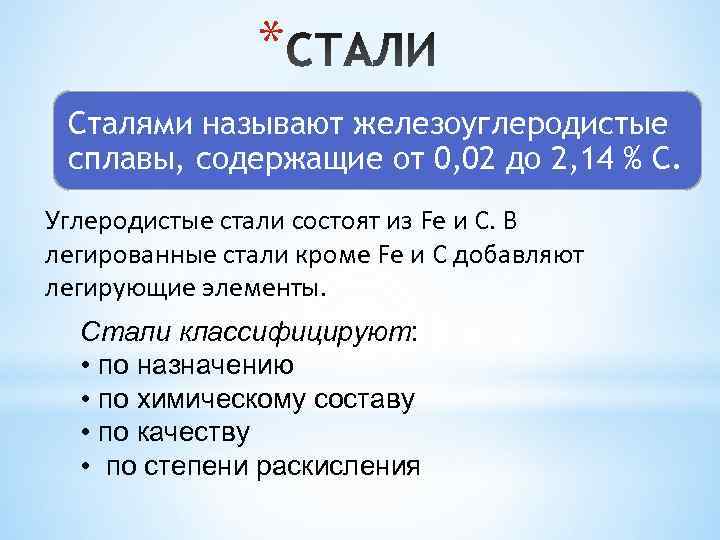 *СТАЛИ

Сталями называют железоуглеродистые сплавы, содержащие от 0,02 до 2,14 % С.

Углеродистые стали состоят из Fe и С. В легированные стали кроме Fe и С добавляют легирующие элементы.

Стали классифицируют:
• по назначению
• по химическому составу
• по качеству
• по степени раскисления